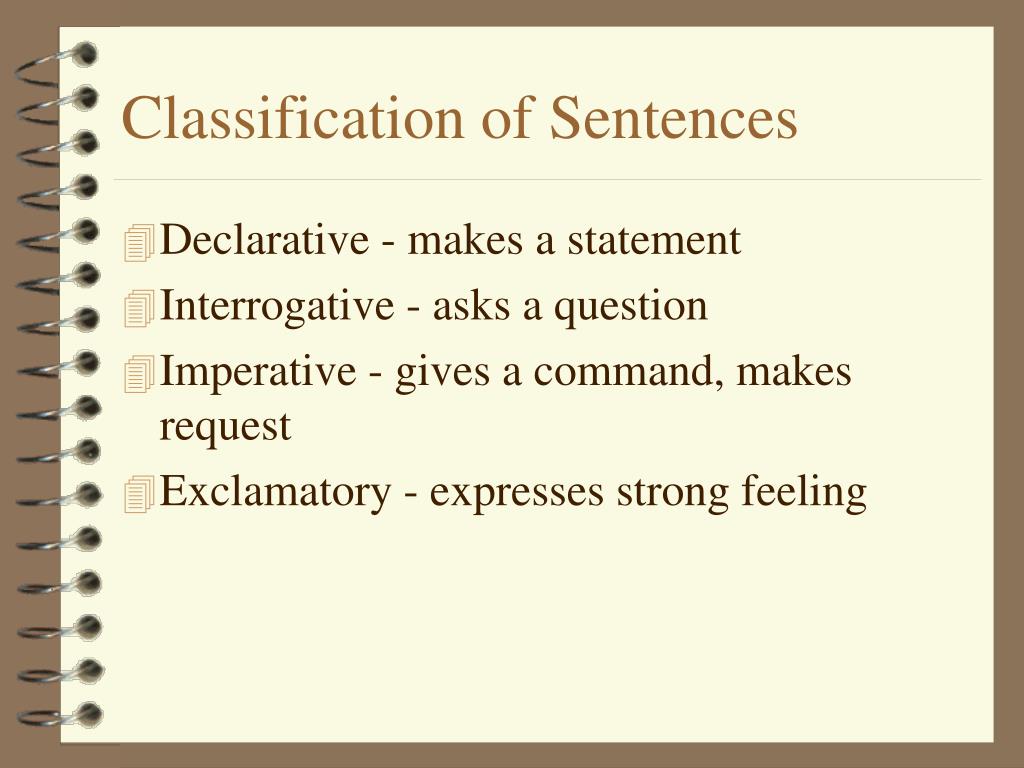 Classification of Sentences

Declarative - makes a statement
Interrogative - asks a question
Imperative - gives a command, makes request
Exclamatory - expresses strong feeling